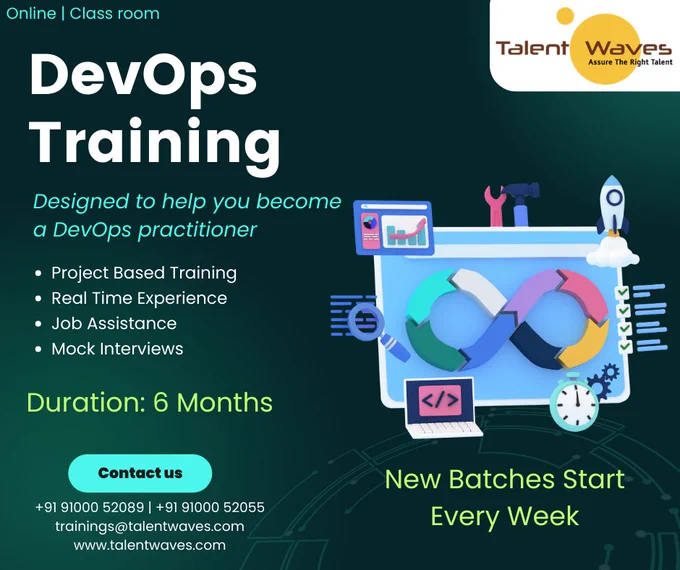 Online | Class room

Talent Waves
Assure The Right Talent

DevOps Training

Designed to help you become a DevOps practitioner

• Project Based Training
• Real Time Experience
• Job Assistance
• Mock Interviews

Duration: 6 Months

</>

Contact us

+91 91000 52089 | +91 91000 52055
trainings@talentwaves.com
www.talentwaves.com

New Batches Start Every Week